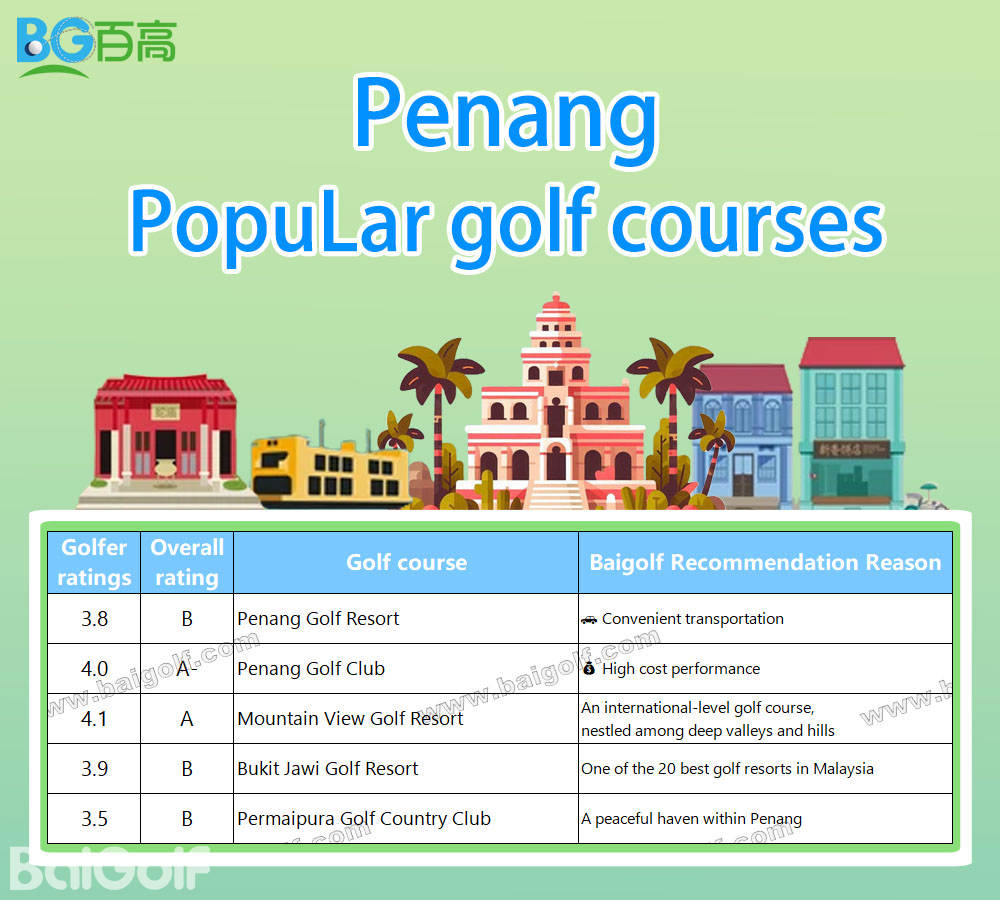 BG百高

Penang
PopuLar golf courses

| Golfer ratings | Overall rating | Golf course | Baigolf Recommendation Reason |
|---|---|---|---|
| 3.8 | B | Penang Golf Resort | Convenient transportation |
| 4.0 | A- | Penang Golf Club | High cost performance |
| 4.1 | A | Mountain View Golf Resort | An international-level golf course, nestled among deep valleys and hills |
| 3.9 | B | Bukit Jawi Golf Resort | One of the 20 best golf resorts in Malaysia |
| 3.5 | B | Permaipura Golf Country Club | A peaceful haven within Penang |

www.baigolf.com
www.baigolf.com
BaiGolf